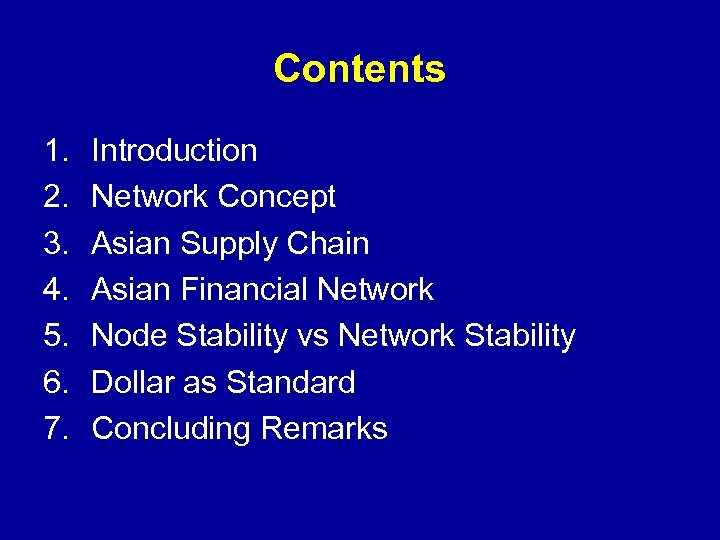 Contents

1. Introduction
2. Network Concept
3. Asian Supply Chain
4. Asian Financial Network
5. Node Stability vs Network Stability
6. Dollar as Standard
7. Concluding Remarks